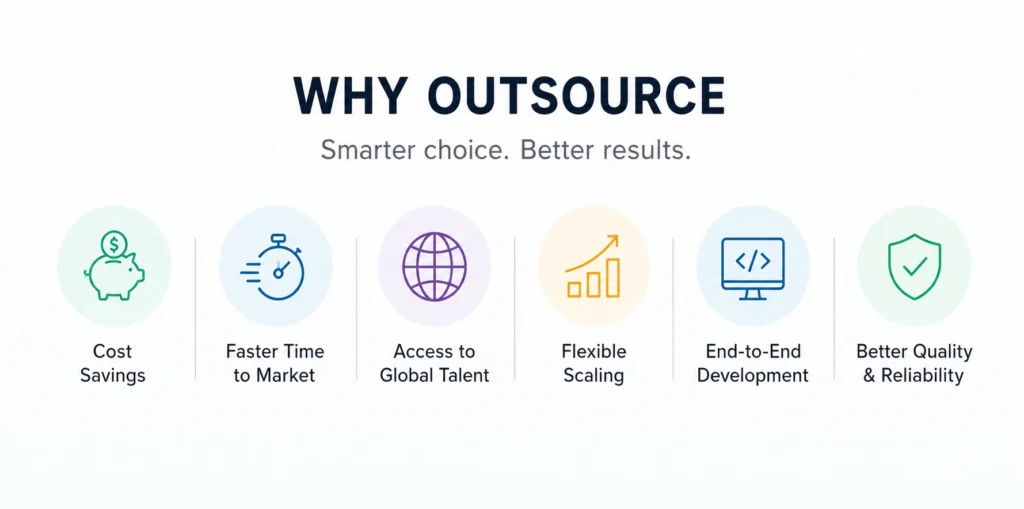 WHY OUTSOURCE

Smarter choice. Better results.

$

</>

Cost Savings

Faster Time to Market

Access to Global Talent

Flexible Scaling

End-to-End Development

Better Quality & Reliability